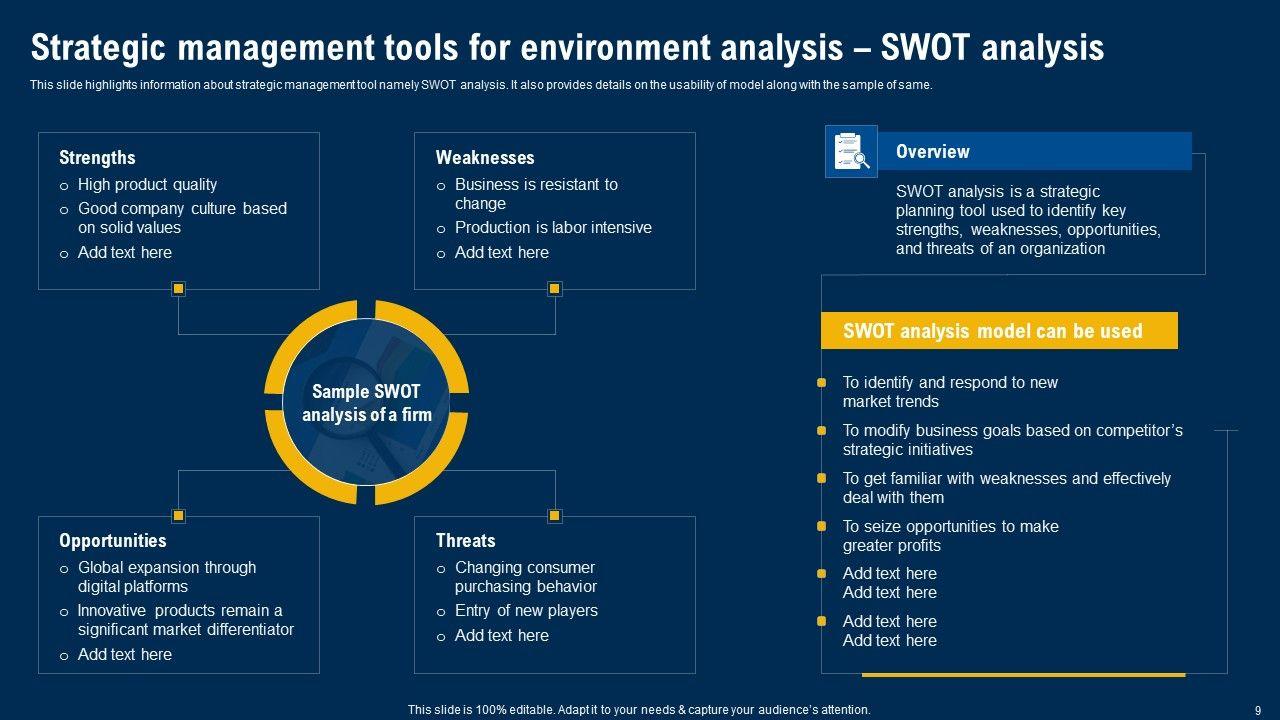 Strategic management tools for environment analysis – SWOT analysis

This slide highlights information about strategic management tool namely SWOT analysis. It also provides details on the usability of model along with the sample of same.

Strengths
o High product quality
o Good company culture based on solid values
o Add text here

Weaknesses
o Business is resistant to change
o Production is labor intensive
o Add text here

Sample SWOT analysis of a firm

Opportunities
o Global expansion through digital platforms
o Innovative products remain a significant market differentiator
o Add text here

Threats
o Changing consumer purchasing behavior
o Entry of new players
o Add text here

Overview

SWOT analysis is a strategic planning tool used to identify key strengths, weaknesses, opportunities, and threats of an organization

SWOT analysis model can be used

To identify and respond to new market trends

To modify business goals based on competitor's strategic initiatives

To get familiar with weaknesses and effectively deal with them

To seize opportunities to make greater profits

Add text here
Add text here

Add text here
Add text here

This slide is 100% editable. Adapt it to your needs & capture your audience's attention.

9